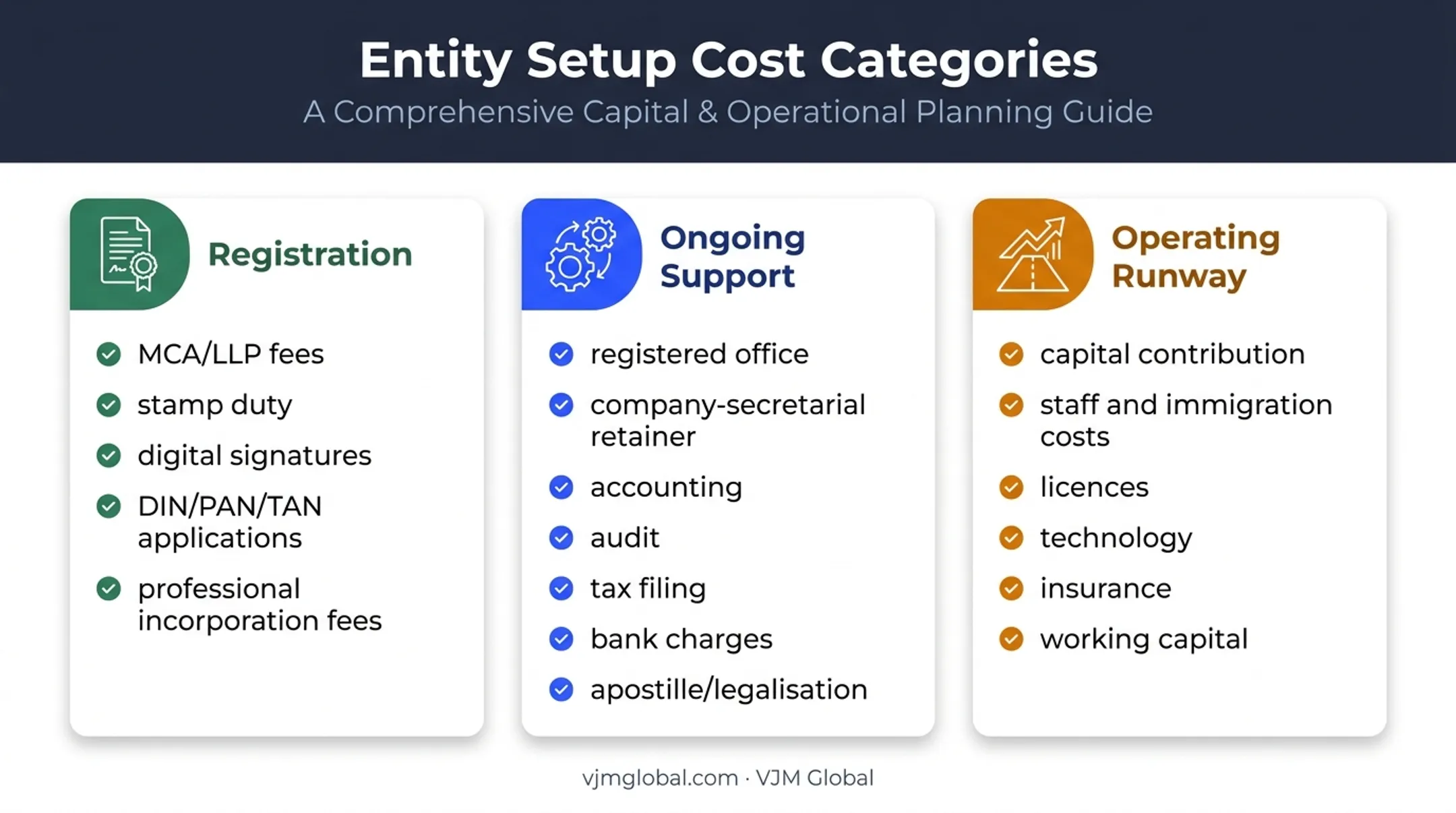 Entity Setup Cost Categories

A Comprehensive Capital & Operational Planning Guide

Registration

MCA/LLP fees

stamp duty

digital signatures

DIN/PAN/TAN applications

professional incorporation fees

Ongoing Support

registered office

company-secretarial retainer

accounting

audit

tax filing

bank charges

apostille/legalisation

Operating Runway

capital contribution

staff and immigration costs

licences

technology

insurance

working capital

vjmglobal.com · VJM Global